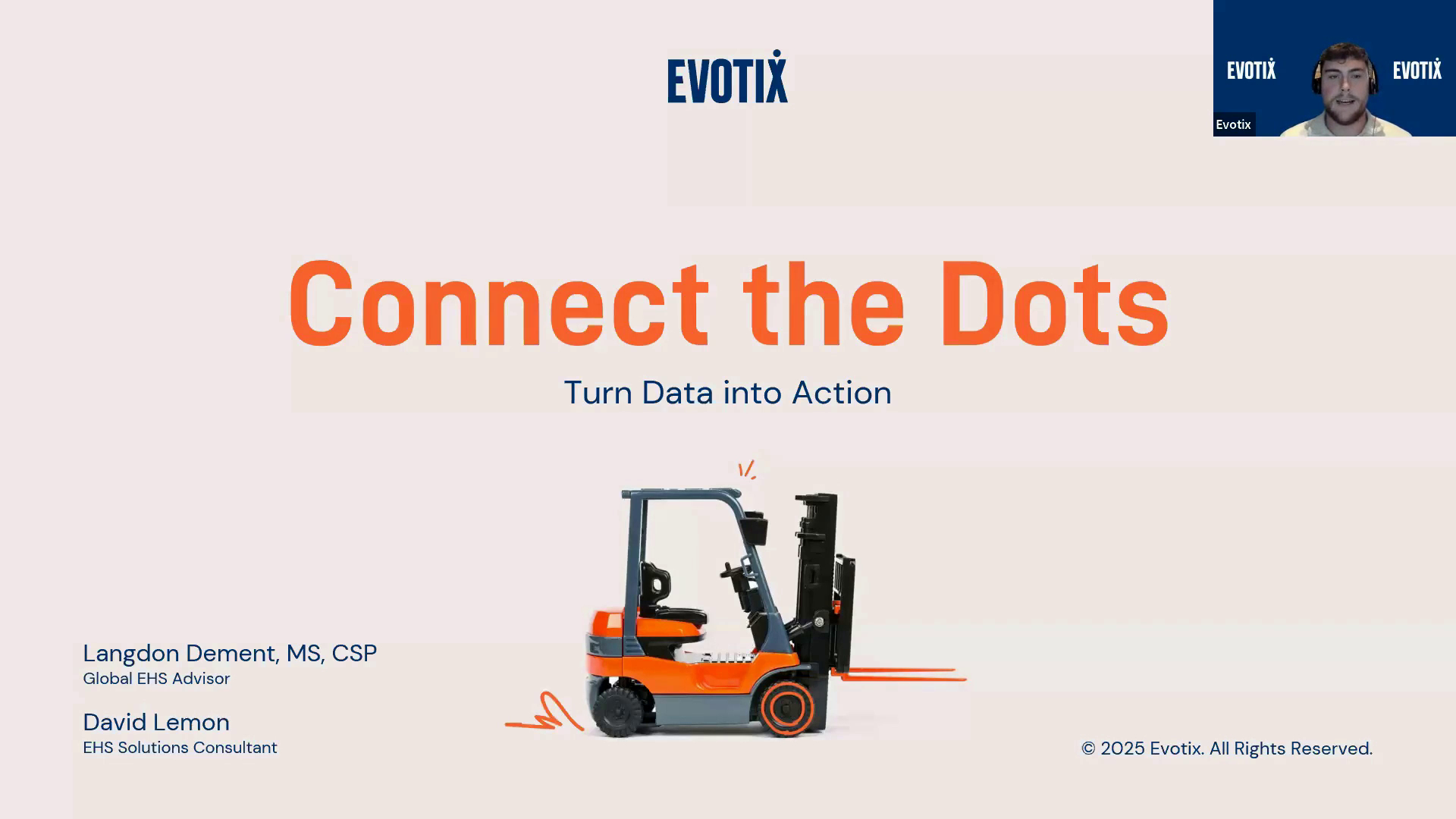 EVOTIX

EVOTIX EVOTIX
Evotix

Connect the Dots

Turn Data into Action

Langdon Dement, MS, CSP
Global EHS Advisor

David Lemon
EHS Solutions Consultant

© 2025 Evotix. All Rights Reserved.